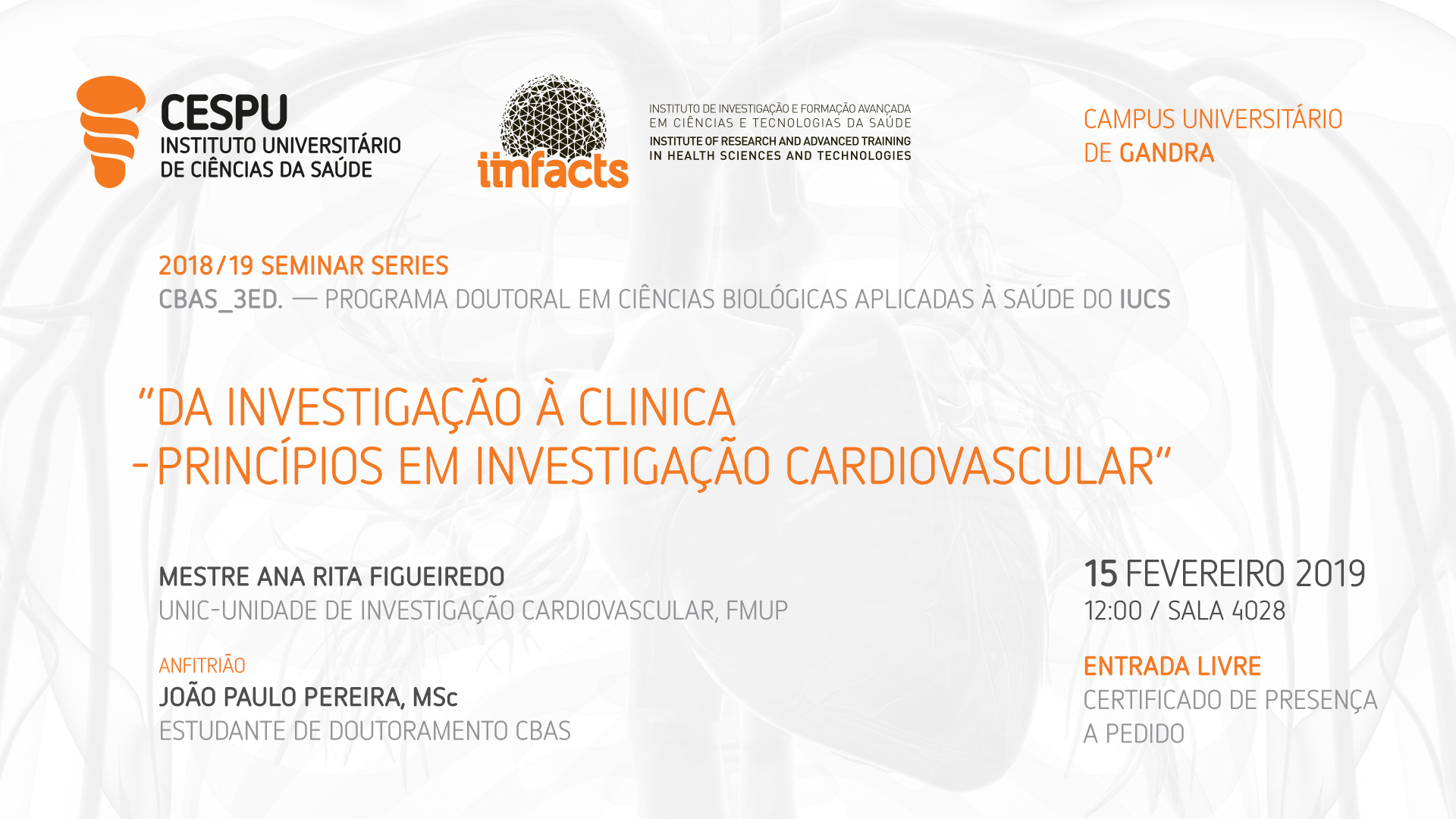 CESPU
INSTITUTO UNIVERSITÁRIO
DE CIÊNCIAS DA SAÚDE

iinfacts

INSTITUTO DE INVESTIGAÇÃO E FORMAÇÃO AVANÇADA
EM CIÊNCIAS E TECNOLOGIAS DA SAÚDE
INSTITUTE OF RESEARCH AND ADVANCED TRAINING
IN HEALTH SCIENCES AND TECHNOLOGIES

CAMPUS UNIVERSITÁRIO
DE GANDRA

2018/19 SEMINAR SERIES
CBAS_3ED. — PROGRAMA DOUTORAL EM CIÊNCIAS BIOLÓGICAS APLICADAS À SAÚDE DO IUCS

"DA INVESTIGAÇÃO À CLINICA
- PRINCÍPIOS EM INVESTIGAÇÃO CARDIOVASCULAR"

MESTRE ANA RITA FIGUEIREDO
UNIC-UNIDADE DE INVESTIGAÇÃO CARDIOVASCULAR, FMUP

ANFITRIÃO
JOÃO PAULO PEREIRA, MSc
ESTUDANTE DE DOUTORAMENTO CBAS

15 FEVEREIRO 2019
12:00 / SALA 4028

ENTRADA LIVRE
CERTIFICADO DE PRESENÇA
A PEDIDO